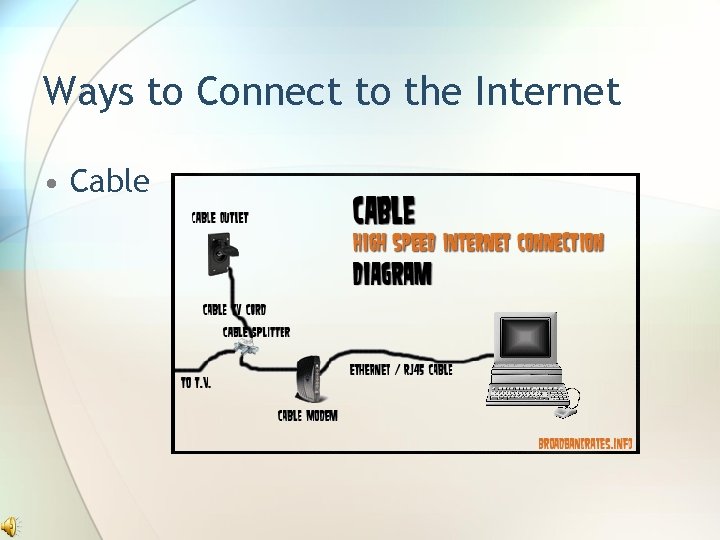 Ways to Connect to the Internet

• Cable

CABLE
HIGH SPEED INTERNET CONNECTION
DIAGRAM

CABLE OUTLET

CABLE TV CORD

CABLE SPLITTER

TO T.V.

CABLE MODEM

ETHERNET / RJ45 CABLE

BROADBANDRATES.INFO